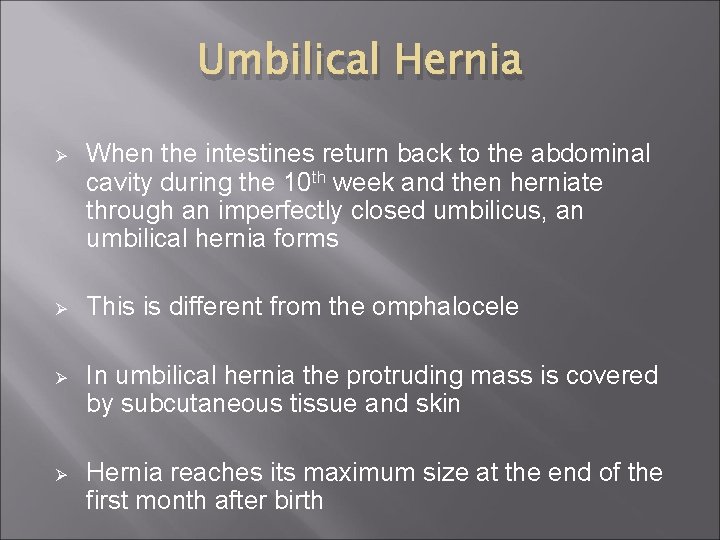 Umbilical Hernia

➢ When the intestines return back to the abdominal cavity during the 10$^{th}$ week and then herniate through an imperfectly closed umbilicus, an umbilical hernia forms

➢ This is different from the omphalocele

➢ In umbilical hernia the protruding mass is covered by subcutaneous tissue and skin

➢ Hernia reaches its maximum size at the end of the first month after birth